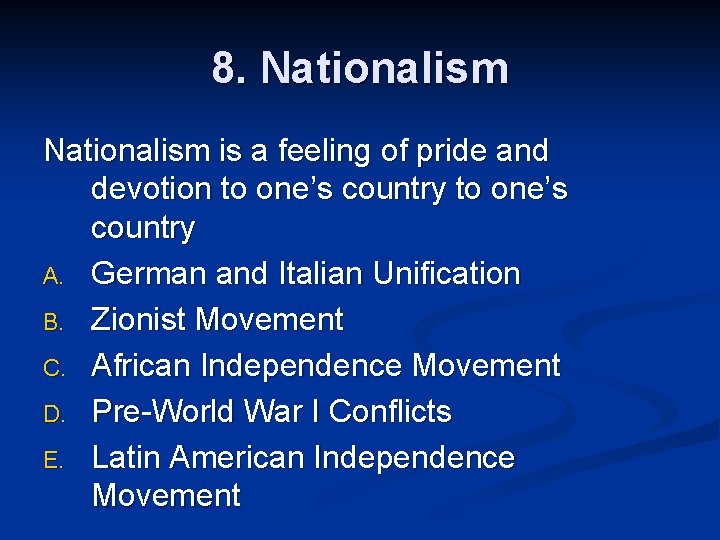 8. Nationalism

Nationalism is a feeling of pride and devotion to one's country to one's country

A. German and Italian Unification
B. Zionist Movement
C. African Independence Movement
D. Pre-World War I Conflicts
E. Latin American Independence Movement